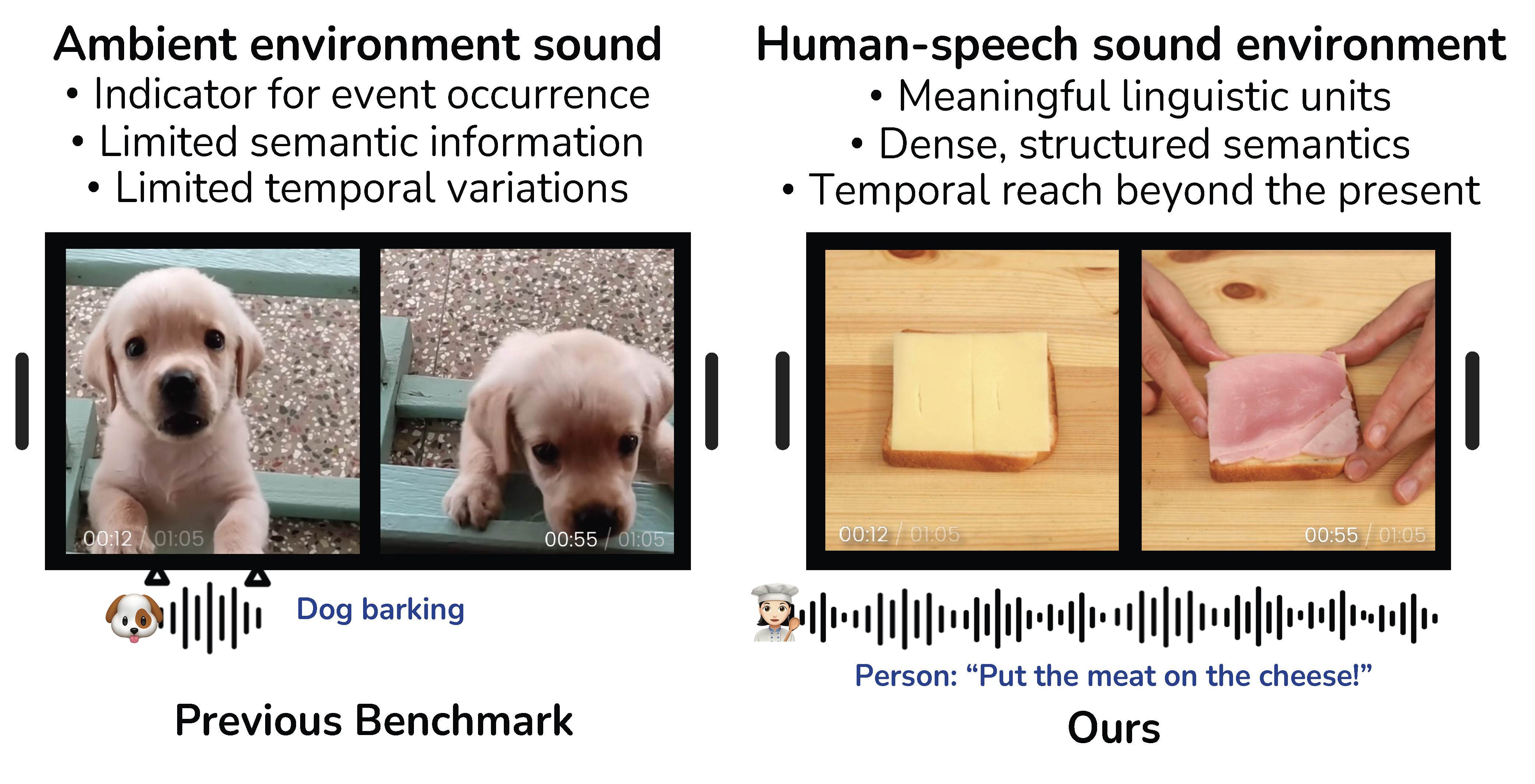 Ambient environment sound
• Indicator for event occurrence
• Limited semantic information
• Limited temporal variations

00:12 / 01:05
00:55 / 01:05

Dog barking

Previous Benchmark

Human-speech sound environment
• Meaningful linguistic units
• Dense, structured semantics
• Temporal reach beyond the present

00:12 / 01:05
00:55 / 01:05

Person: “Put the meat on the cheese!”

Ours